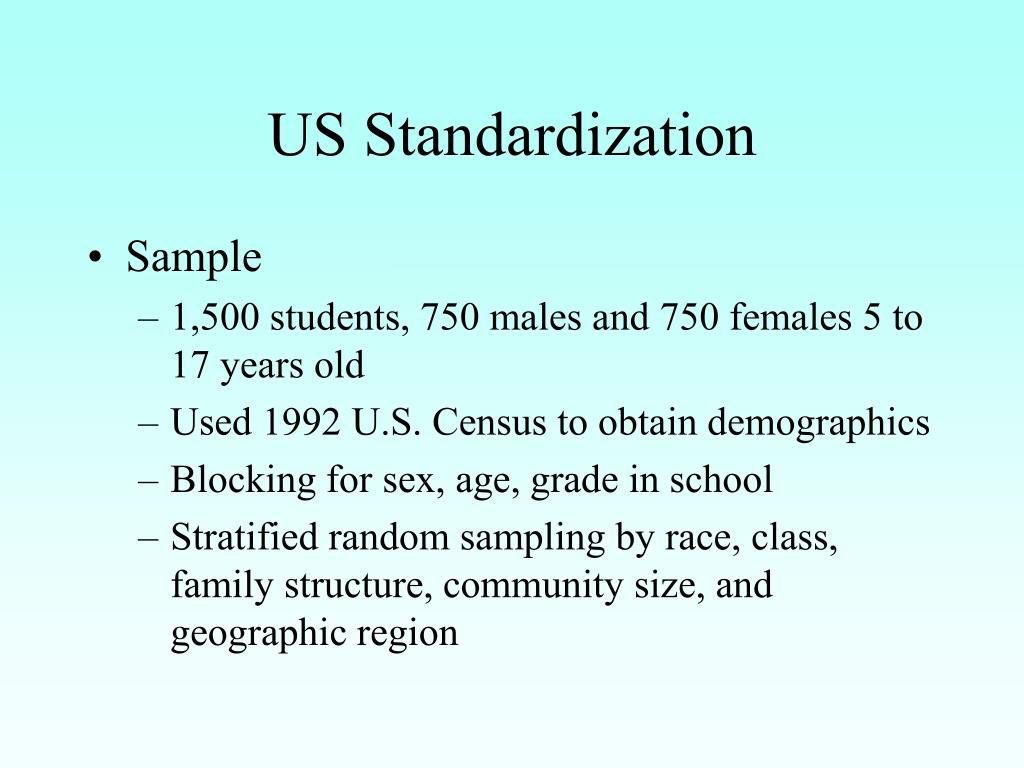 US Standardization

• Sample
– 1,500 students, 750 males and 750 females 5 to 17 years old
– Used 1992 U.S. Census to obtain demographics
– Blocking for sex, age, grade in school
– Stratified random sampling by race, class, family structure, community size, and geographic region